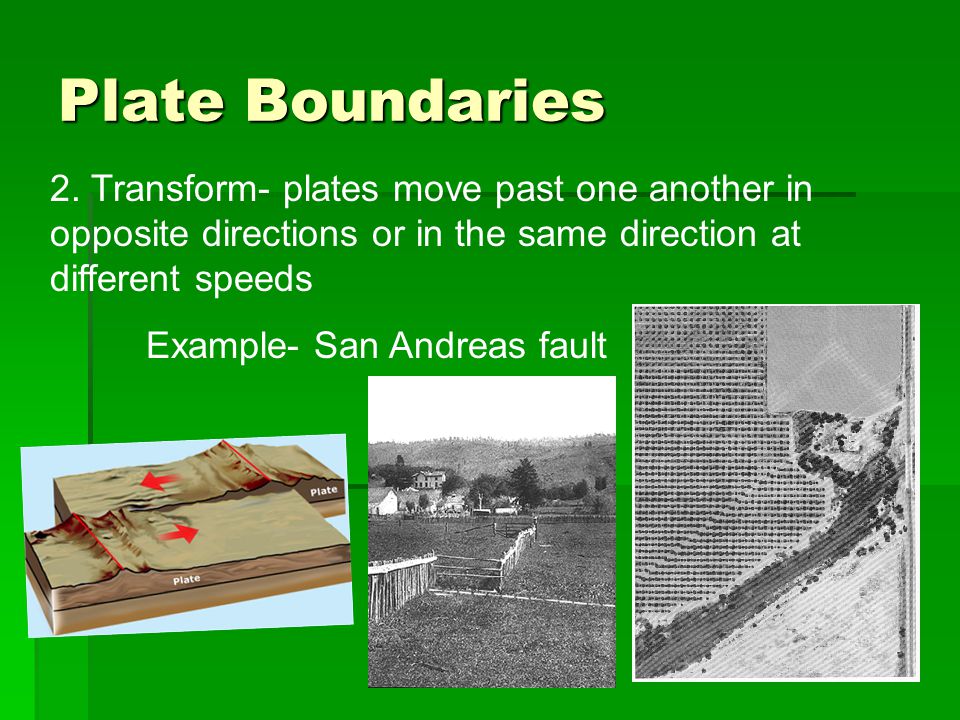 Plate Boundaries

2. Transform- plates move past one another in opposite directions or in the same direction at different speeds

Example- San Andreas fault

Plate

Plate